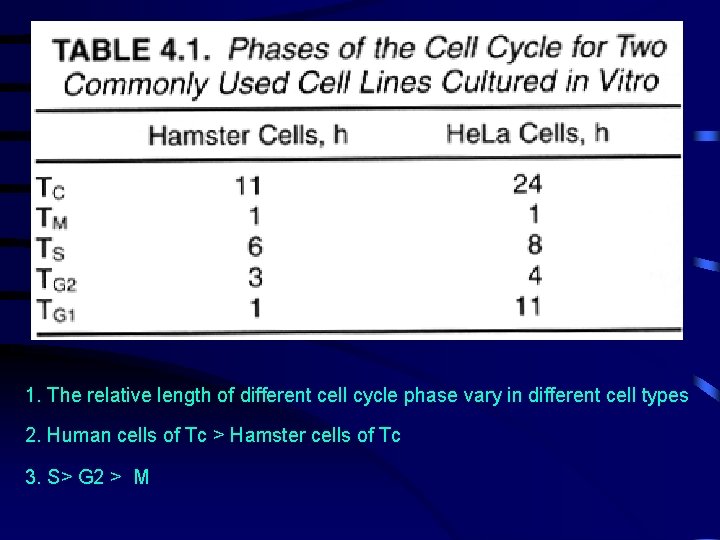 TABLE 4.1. Phases of the Cell Cycle for Two Commonly Used Cell Lines Cultured in Vitro

| | Hamster Cells, h | HeLa Cells, h |
|---|---|---|
| $T_C$ | 11 | 24 |
| $T_M$ | 1 | 1 |
| $T_S$ | 6 | 8 |
| $T_{G2}$ | 3 | 4 |
| $T_{G1}$ | 1 | 11 |

1. The relative length of different cell cycle phase vary in different cell types

2. Human cells of Tc > Hamster cells of Tc

3. S> G2 > M